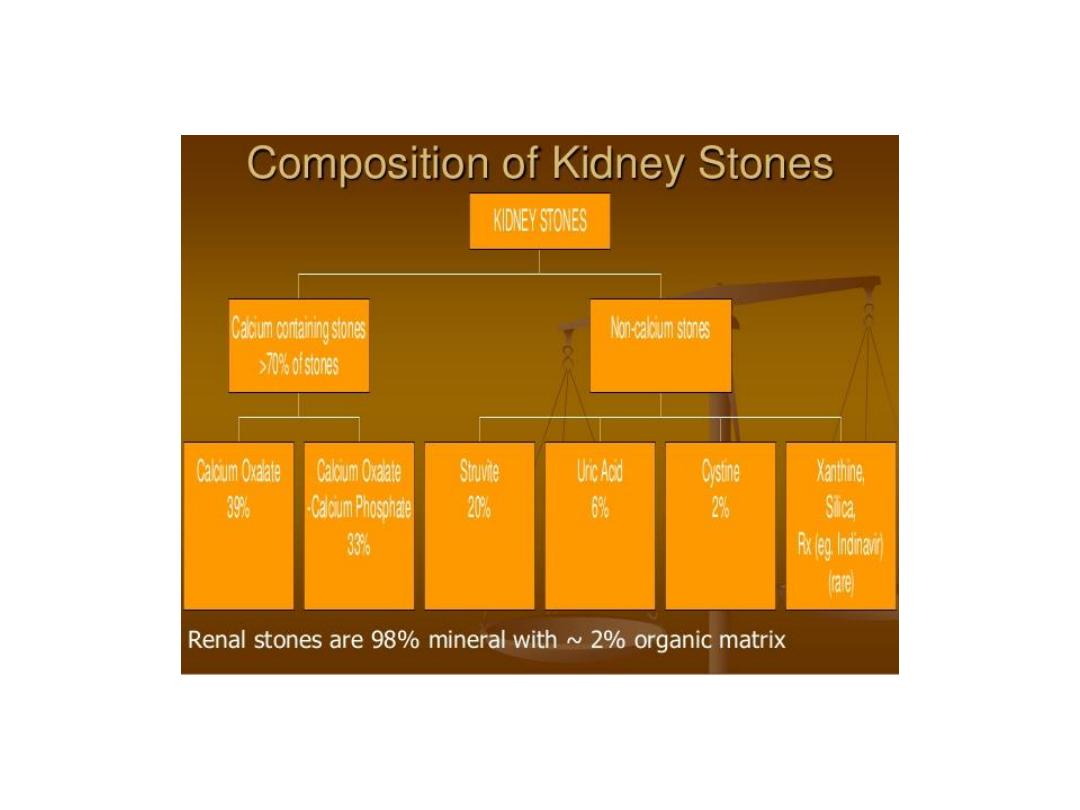 Composition of Kidney Stones

KIDNEY STONES

Calcium containing stones >70% of stones

Non-calcium stones

Calcium Oxalate 39%

Calcium Oxalate -Calcium Phosphate 33%

Struvite 20%

Uric Acid 6%

Cystine 2%

Xanthine, Silica, Rx (eg. Indinavir) (rare)

Renal stones are 98% mineral with ~ 2% organic matrix